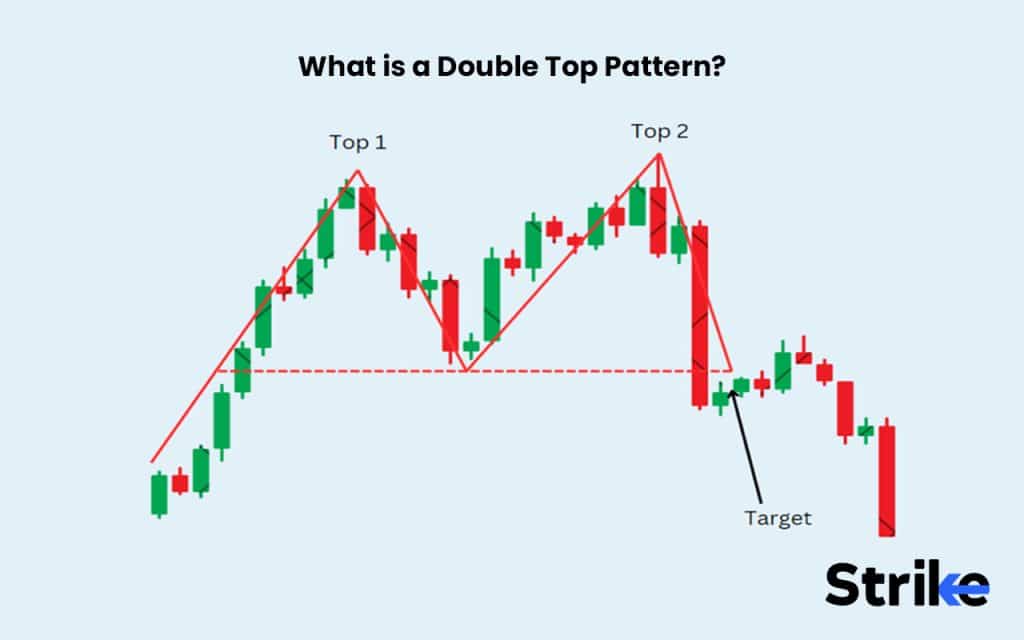 What is a Double Top Pattern?

Top 1

Top 2

Target

Strike